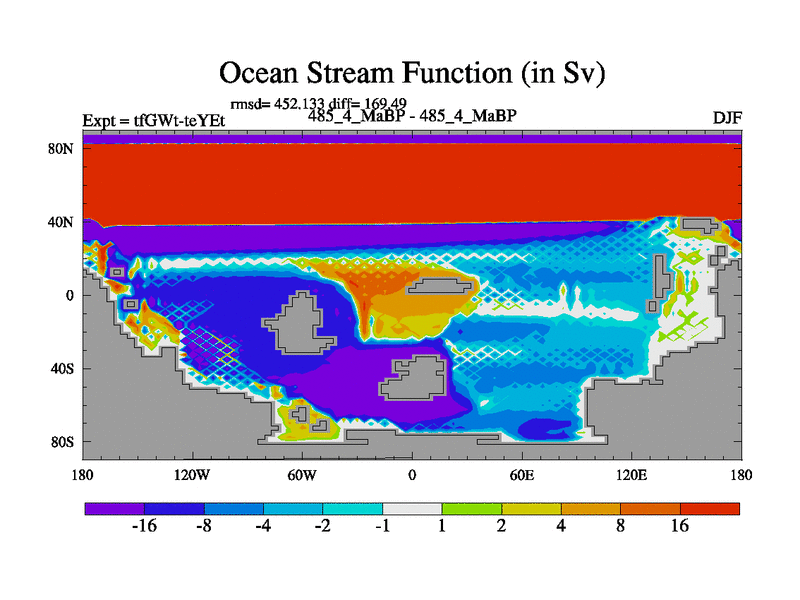 Ocean Stream Function (in Sv)

rmsd= 452.133 diff= 169.49

Expt = tfGWt-teYEt

485_4_MaBP - 485_4_MaBP

DJF

80N
40N
0
40S
80S

180
120W
60W
0
60E
120E
180

-16
-8
-4
-2
-1
1
2
4
8
16